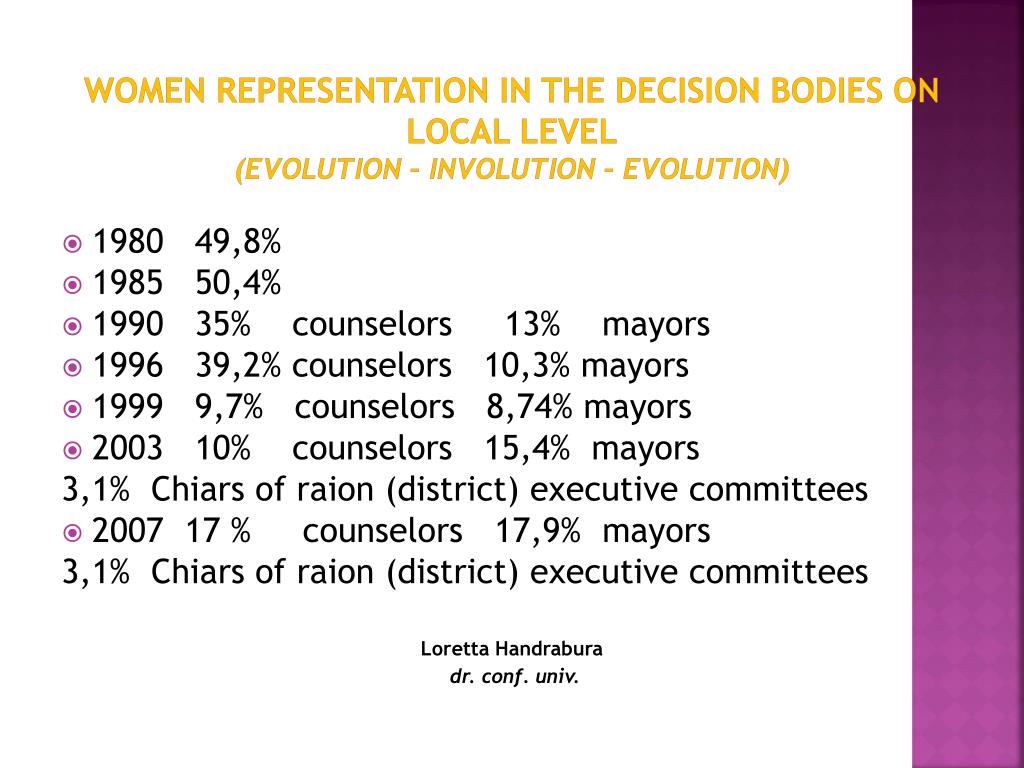 WOMEN REPRESENTATION IN THE DECISION BODIES ON LOCAL LEVEL
(EVOLUTION – INVOLUTION – EVOLUTION)

1980 49,8%
1985 50,4%
1990 35% counselors 13% mayors
1996 39,2% counselors 10,3% mayors
1999 9,7% counselors 8,74% mayors
2003 10% counselors 15,4% mayors
3,1% Chiars of raion (district) executive committees
2007 17 % counselors 17,9% mayors
3,1% Chiars of raion (district) executive committees

Loretta Handrabura
dr. conf. univ.